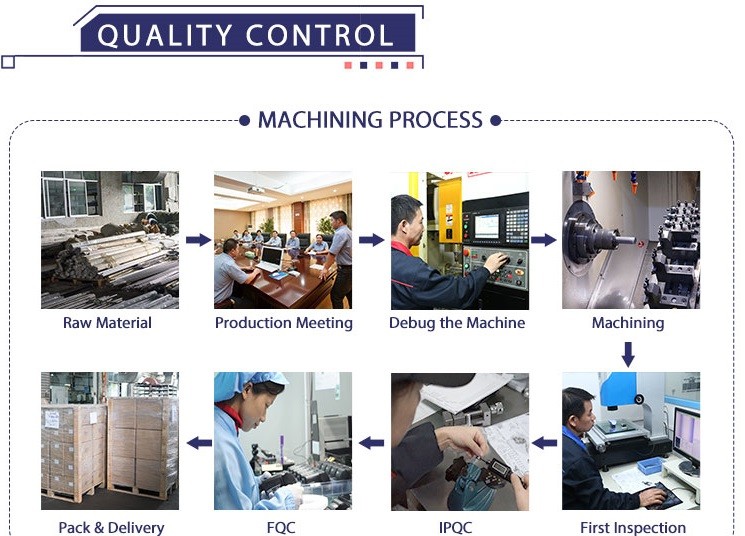 QUALITY CONTROL

MACHINING PROCESS

Raw Material

Production Meeting

Debug the Machine

Machining

Pack & Delivery

FQC

IPQC

First Inspection